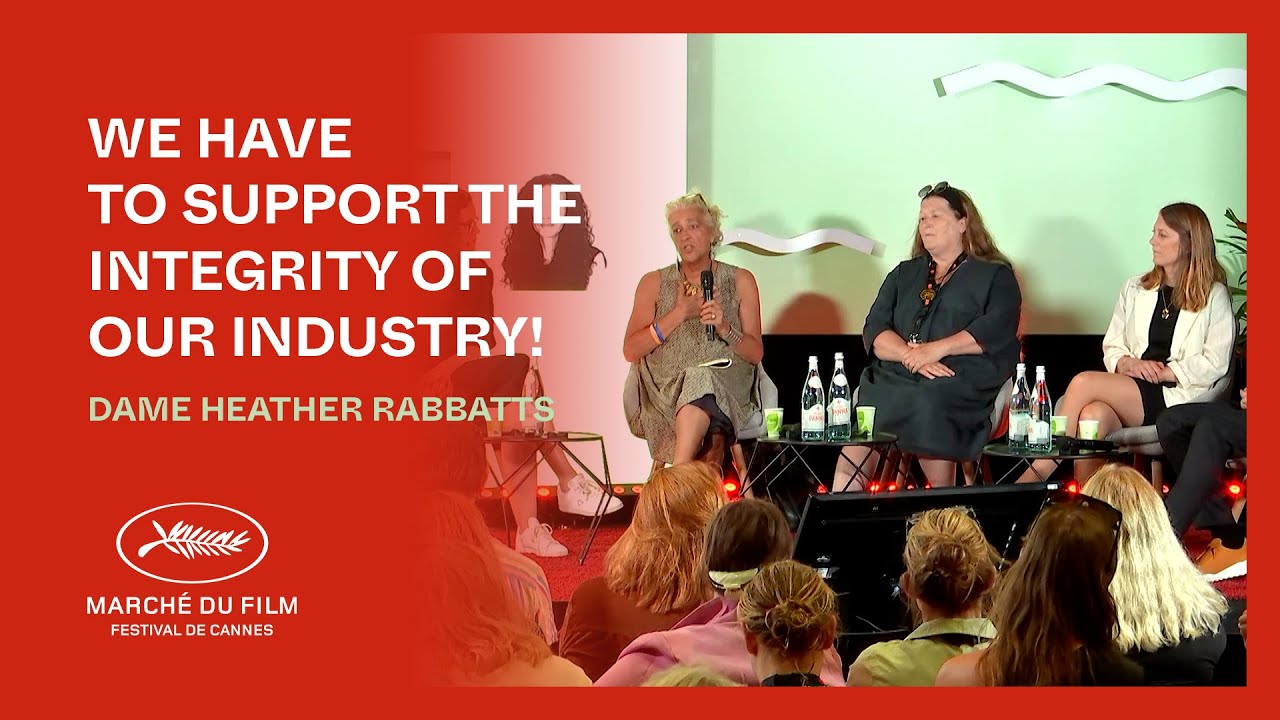 WE HAVE TO SUPPORT THE INTEGRITY OF OUR INDUSTRY!

DAME HEATHER RABBATTS

MARCHÉ DU FILM
FESTIVAL DE CANNES